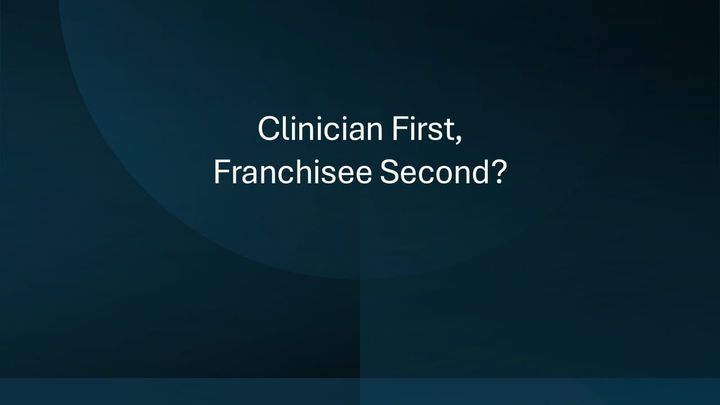 Clinician First,
Franchisee Second?